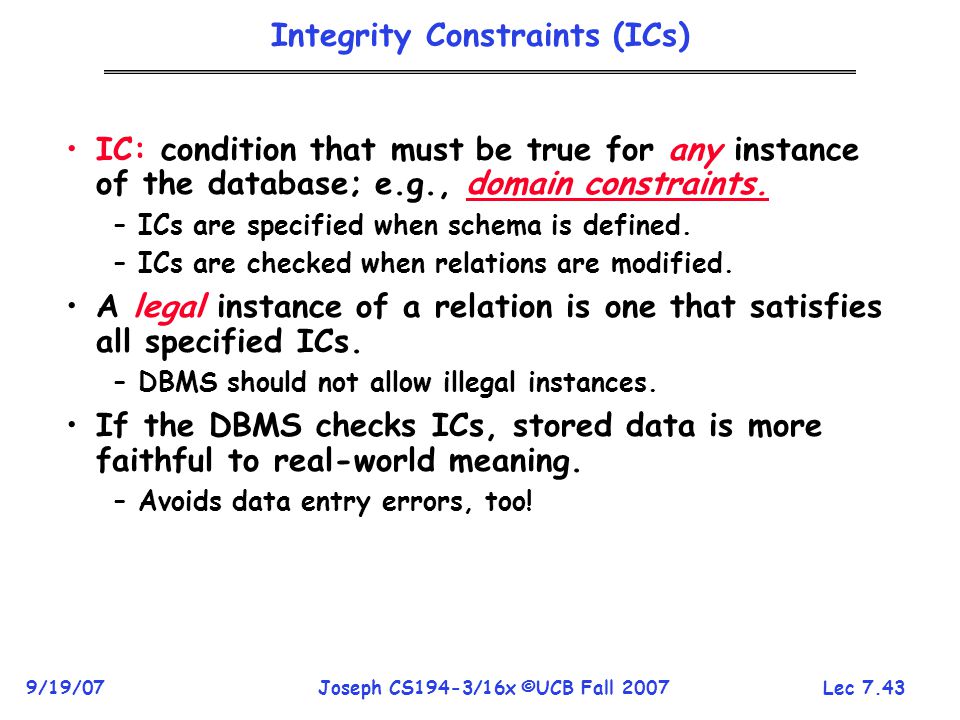 Integrity Constraints (ICs)

• IC: condition that must be true for any instance of the database; e.g., domain constraints.
– ICs are specified when schema is defined.
– ICs are checked when relations are modified.

• A legal instance of a relation is one that satisfies all specified ICs.
– DBMS should not allow illegal instances.

• If the DBMS checks ICs, stored data is more faithful to real-world meaning.
– Avoids data entry errors, too!

9/19/07
Joseph CS194-3/16x ©UCB Fall 2007
Lec 7.43